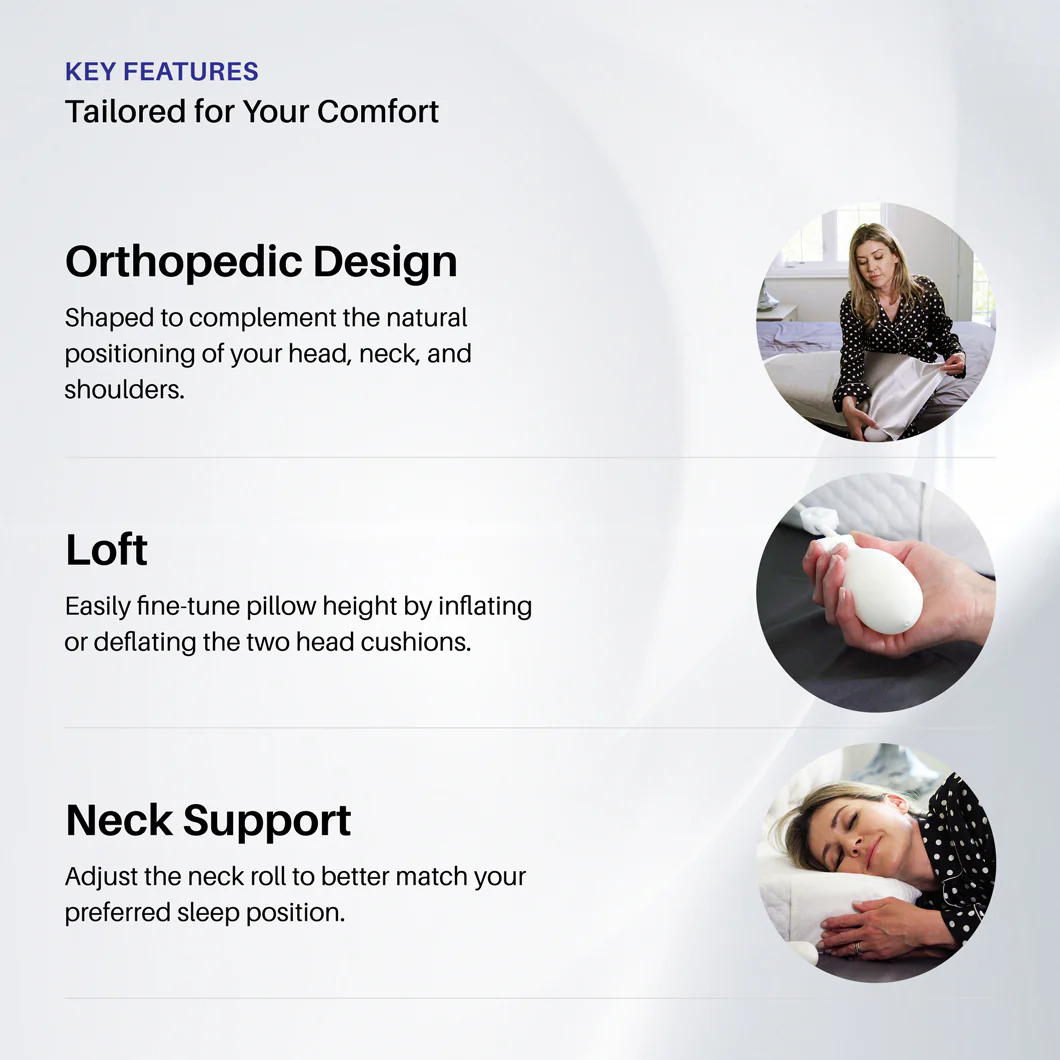 KEY FEATURES
Tailored for Your Comfort

Orthopedic Design
Shaped to complement the natural positioning of your head, neck, and shoulders.

Loft
Easily fine-tune pillow height by inflating or deflating the two head cushions.

Neck Support
Adjust the neck roll to better match your preferred sleep position.